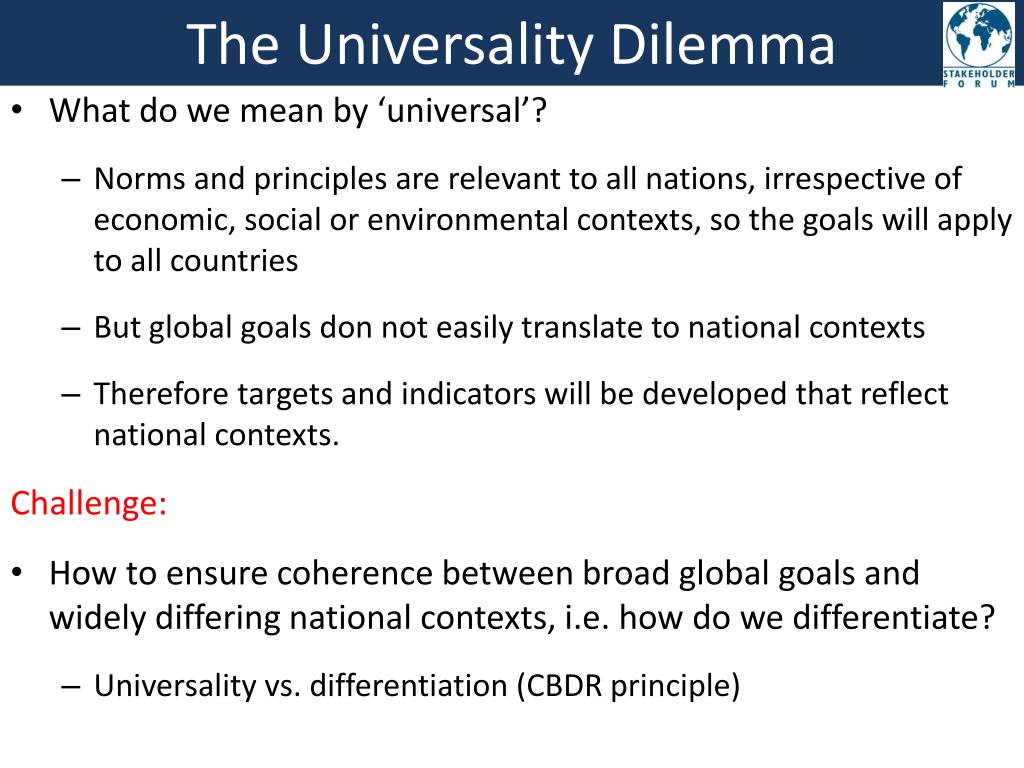 The Universality Dilemma

STAKEHOLDER FORUM

• What do we mean by ‘universal’?

– Norms and principles are relevant to all nations, irrespective of economic, social or environmental contexts, so the goals will apply to all countries

– But global goals don not easily translate to national contexts

– Therefore targets and indicators will be developed that reflect national contexts.

Challenge:

• How to ensure coherence between broad global goals and widely differing national contexts, i.e. how do we differentiate?

– Universality vs. differentiation (CBDR principle)